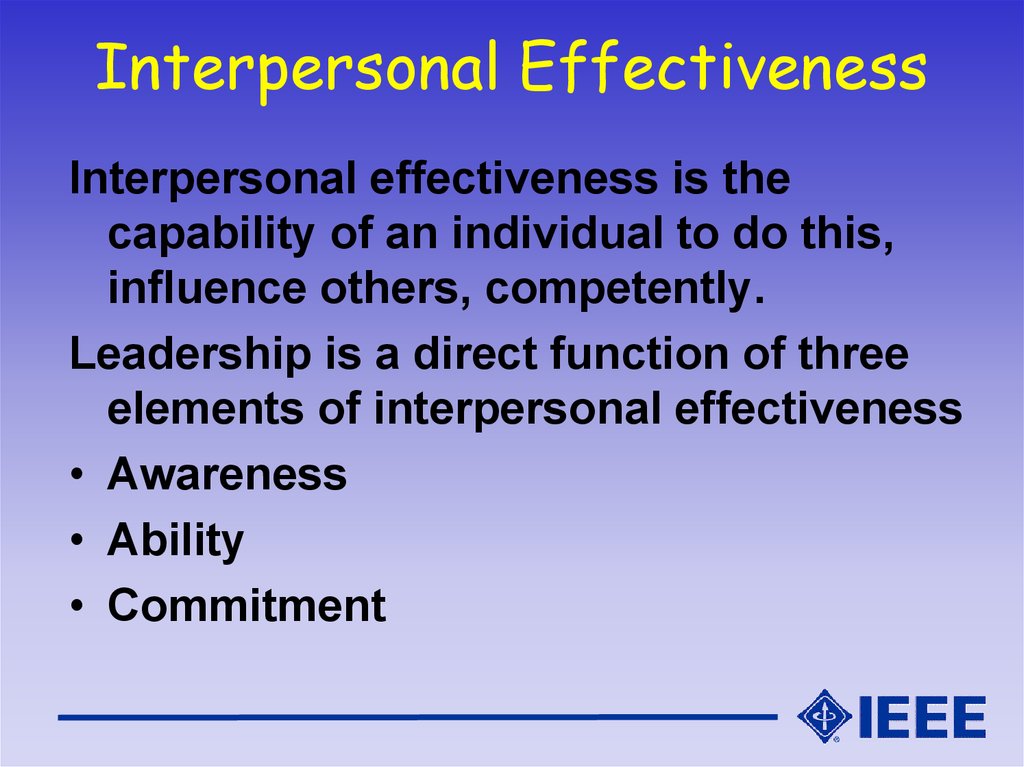 Interpersonal Effectiveness

Interpersonal effectiveness is the capability of an individual to do this, influence others, competently.

Leadership is a direct function of three elements of interpersonal effectiveness

• Awareness
• Ability
• Commitment

IEEE